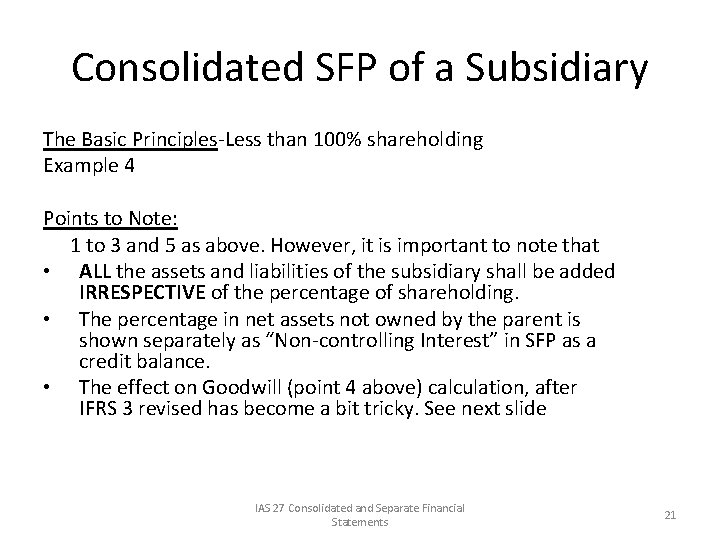 Consolidated SFP of a Subsidiary

The Basic Principles-Less than 100% shareholding
Example 4

Points to Note:
1 to 3 and 5 as above. However, it is important to note that
• ALL the assets and liabilities of the subsidiary shall be added IRRESPECTIVE of the percentage of shareholding.
• The percentage in net assets not owned by the parent is shown separately as "Non-controlling Interest" in SFP as a credit balance.
• The effect on Goodwill (point 4 above) calculation, after IFRS 3 revised has become a bit tricky. See next slide

IAS 27 Consolidated and Separate Financial Statements

21